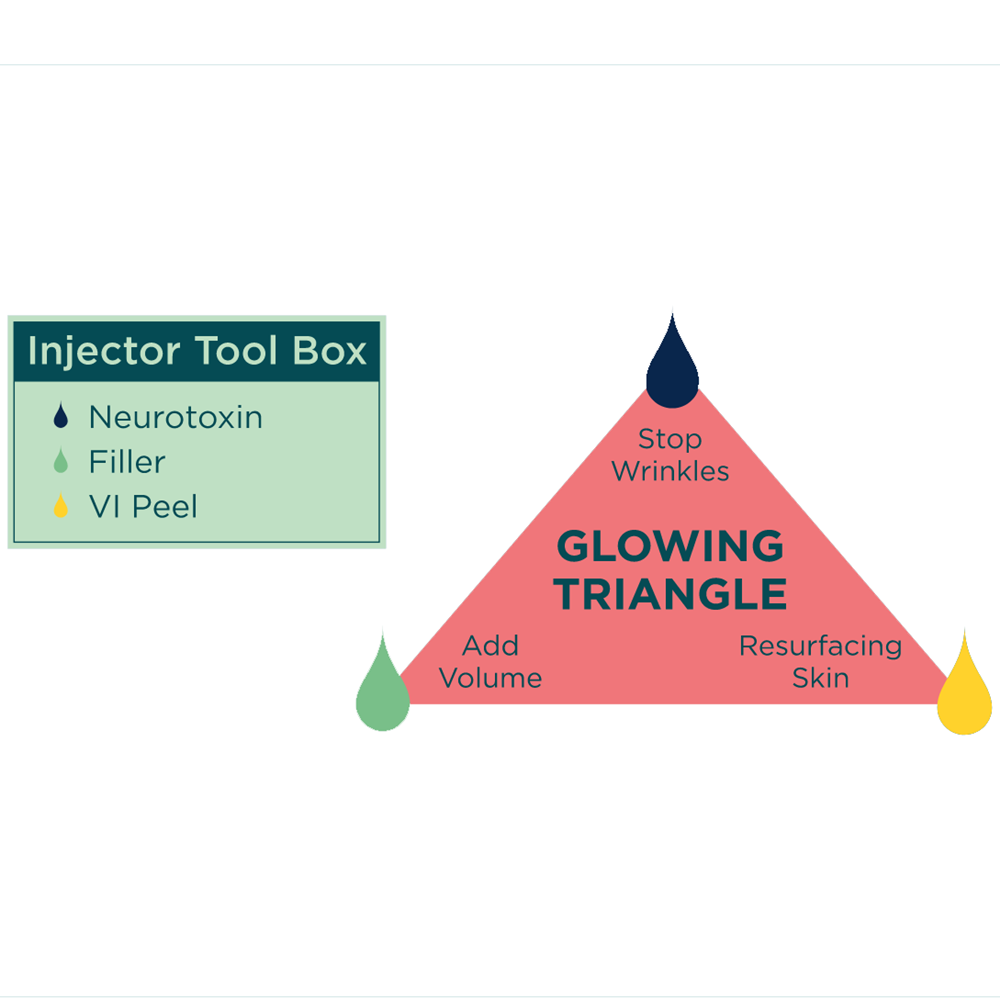 Injector Tool Box

Neurotoxin
Filler
VI Peel

Stop Wrinkles

GLOWING TRIANGLE

Add Volume

Resurfacing Skin